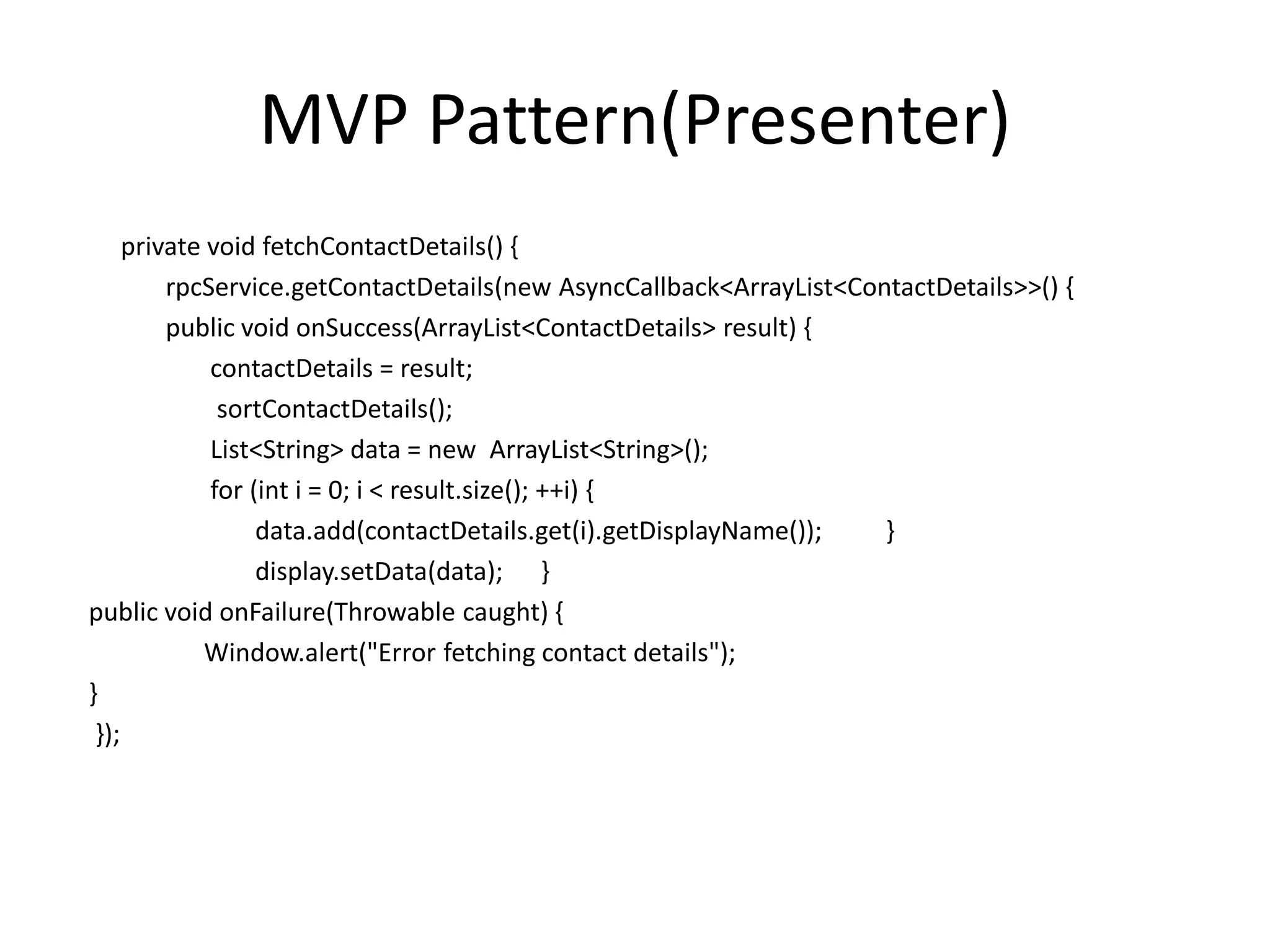 MVP Pattern(Presenter)

private void fetchContactDetails() {
rpcService.getContactDetails(new AsyncCallback<ArrayList<ContactDetails>>() {
public void onSuccess(ArrayList<ContactDetails> result) {
contactDetails = result;
sortContactDetails();
List<String> data = new ArrayList<String>();
for (int i = 0; i < result.size(); ++i) {
data.add(contactDetails.get(i).getDisplayName()); }
display.setData(data); }
public void onFailure(Throwable caught) {
Window.alert("Error fetching contact details");
}
});